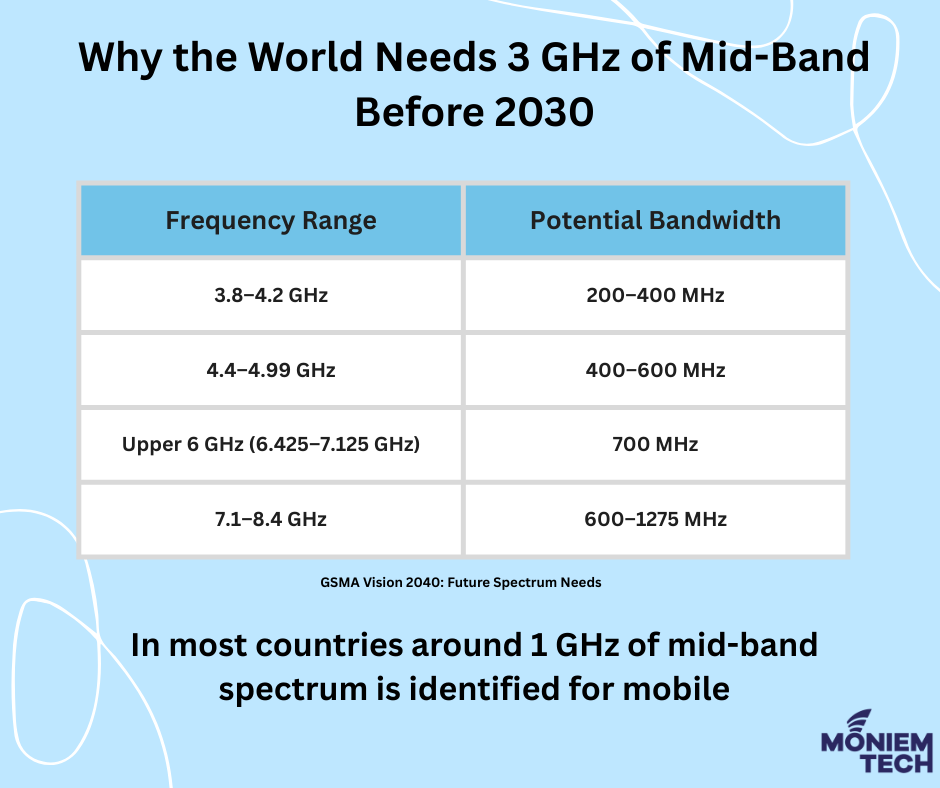 Why the World Needs 3 GHz of Mid-Band Before 2030

| Frequency Range | Potential Bandwidth |
|---|---|
| 3.8–4.2 GHz | 200–400 MHz |
| 4.4–4.99 GHz | 400–600 MHz |
| Upper 6 GHz (6.425–7.125 GHz) | 700 MHz |
| 7.1–8.4 GHz | 600–1275 MHz |

GSMA Vision 2040: Future Spectrum Needs

In most countries around 1 GHz of mid-band spectrum is identified for mobile

MONIEM TECH